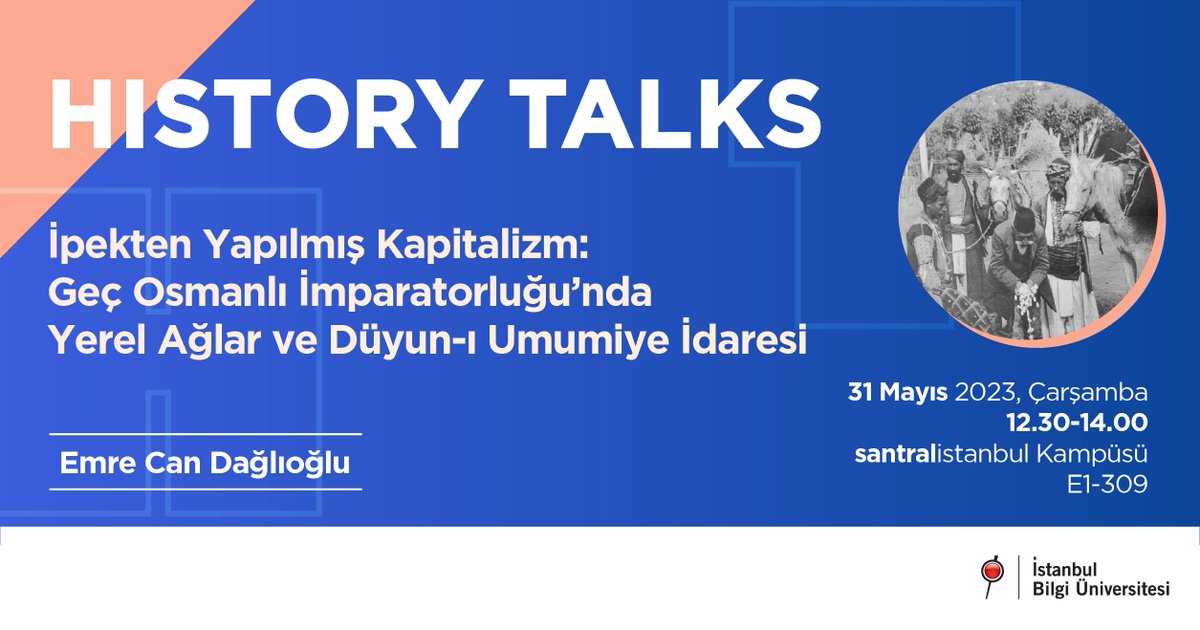 HISTORY TALKS

İpekten Yapılmış Kapitalizm: Geç Osmanlı İmparatorluğu'nda Yerel Ağlar ve Düyun-ı Umumiye İdaresi

Emre Can Dağlıoğlu

31 Mayıs 2023, Çarşamba
12.30-14.00
santralistanbul Kampüsü
E1-309

İstanbul Bilgi Üniversitesi